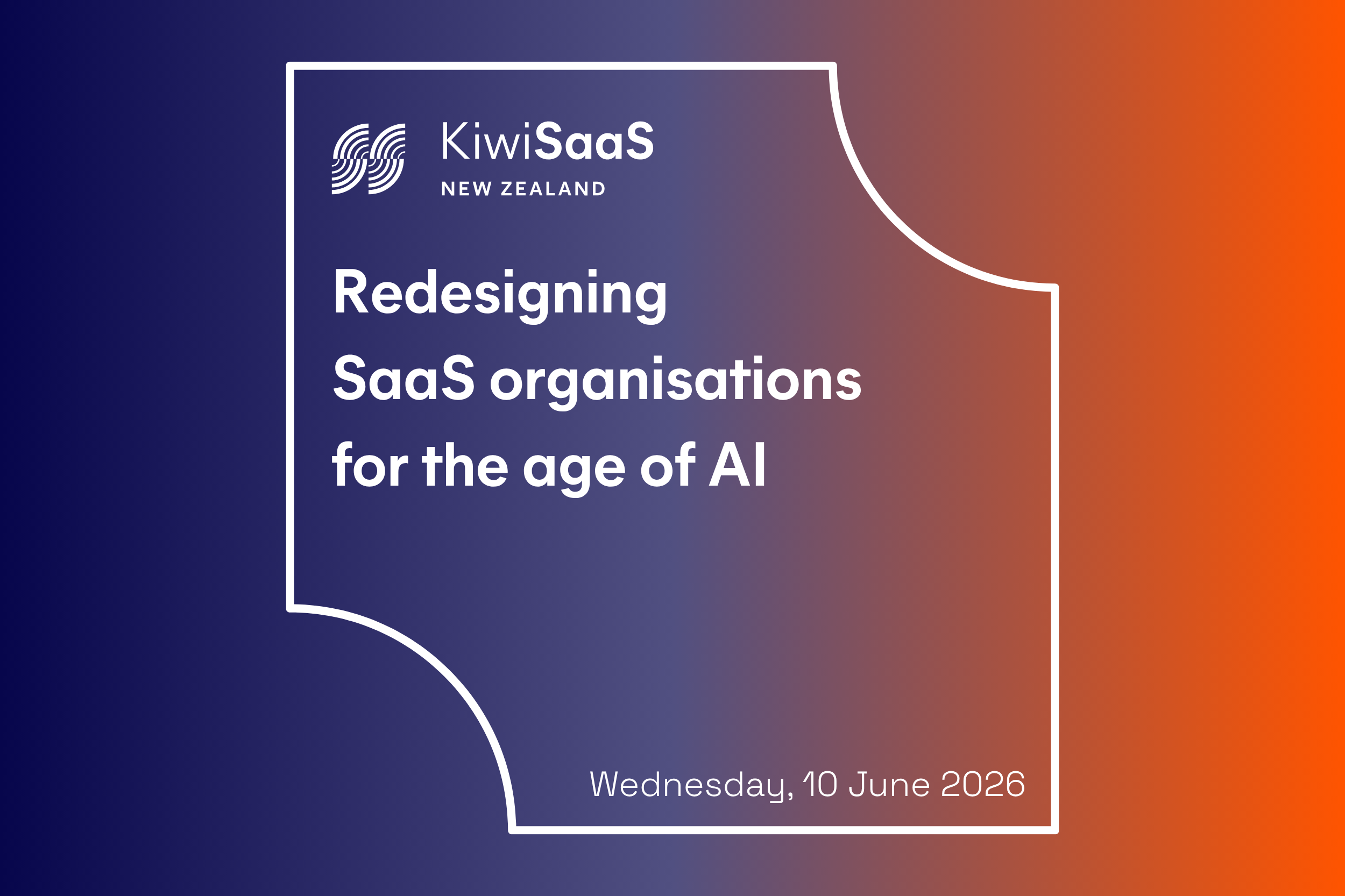 KiwiSaaS
NEW ZEALAND

Redesigning SaaS organisations for the age of AI

Wednesday, 10 June 2026